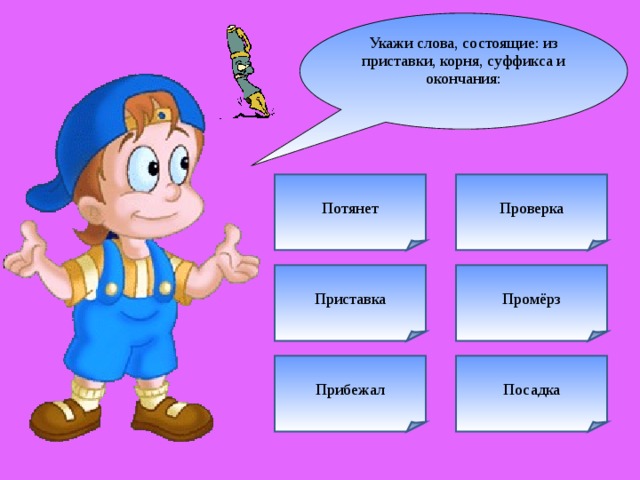 Укажи слова, состоящие: из приставки, корня, суффикса и окончания:

Потянет

Проверка

Приставка

Промёрз

Прибежал

Посадка